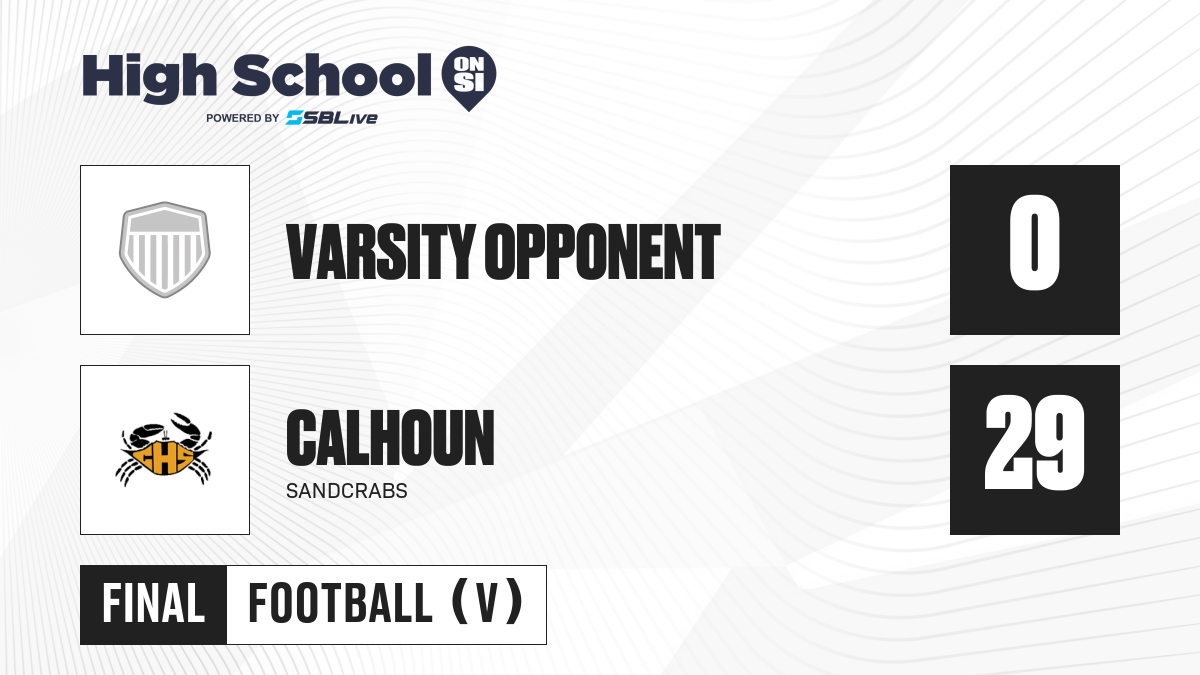 High School ON SI
POWERED BY SBLive

VARSITY OPPONENT
0

CHS
CALHOUN
SANDCRABS
29

FINAL FOOTBALL (V)